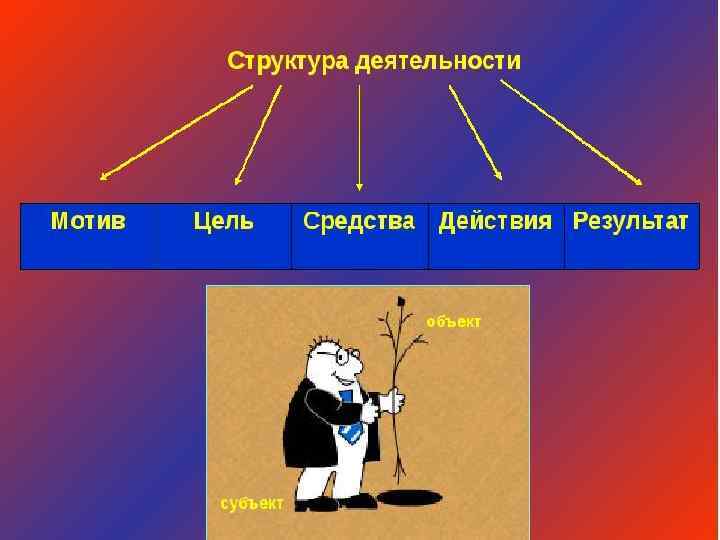 Структура деятельности

| Мотив | Цель | Средства | Действия | Результат |
|---|---|---|---|---|

объект

субъект